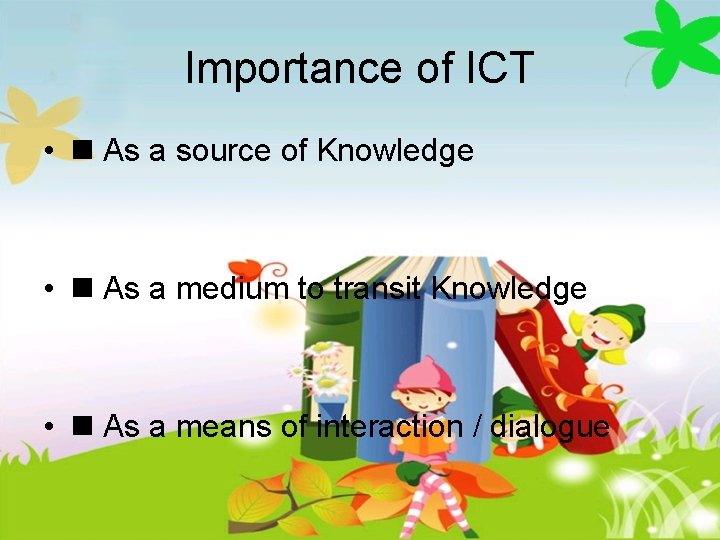 Importance of ICT

• ■ As a source of Knowledge

• ■ As a medium to transit Knowledge

• ■ As a means of interaction / dialogue